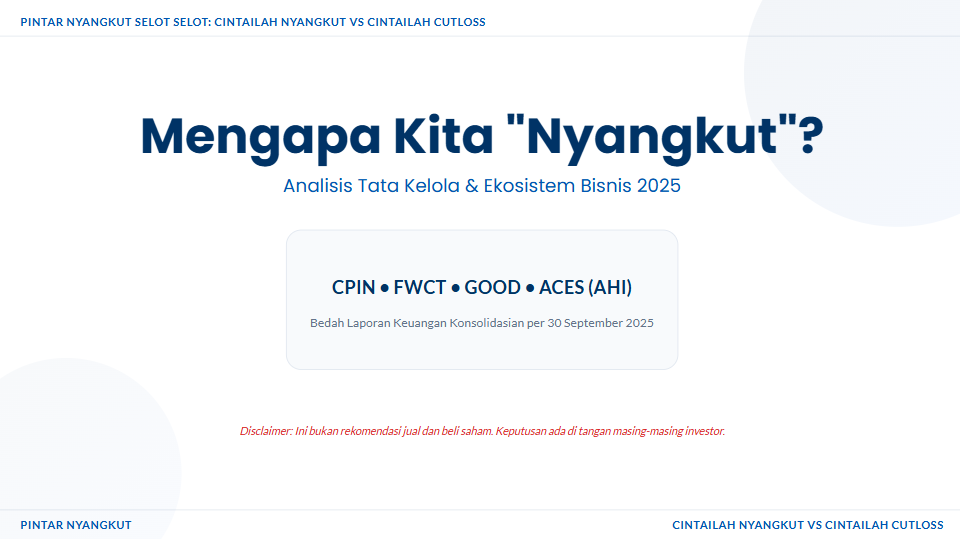 PINTAR NYANGKUT SELOT SELOT: CINTAILAH NYANGKUT VS CINTAILAH CUTLOSS

Mengapa Kita "Nyangkut"?

Analisis Tata Kelola & Ekosistem Bisnis 2025

CPIN • FWCT • GOOD • ACES (AHI)

Bedah Laporan Keuangan Konsolidasian per 30 September 2025

Disclaimer: Ini bukan rekomendasi jual dan beli saham. Keputusan ada di tangan masing-masing investor.

PINTAR NYANGKUT

CINTAILAH NYANGKUT VS CINTAILAH CUTLOSS